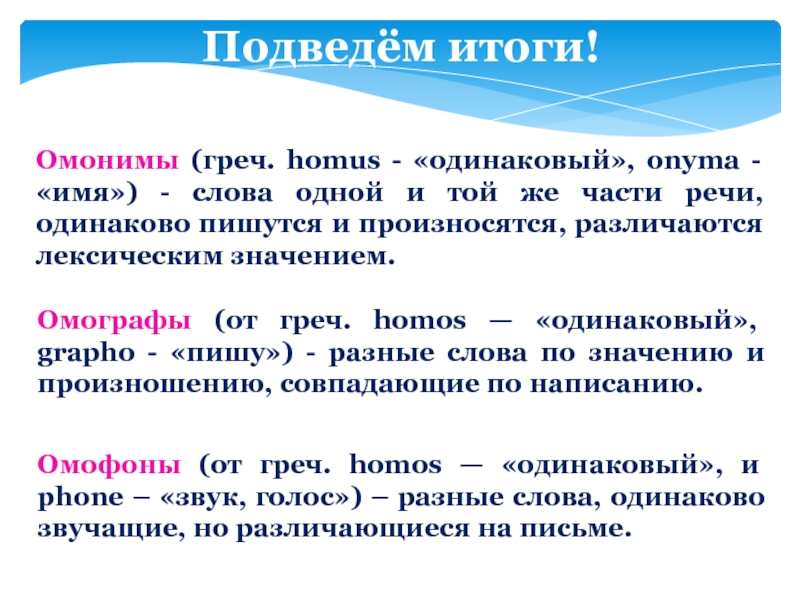 Подведём итоги!

Омонимы (греч. homus - «одинаковый», onyma - «имя») - слова одной и той же части речи, одинаково пишутся и произносятся, различаются лексическим значением.

Омографы (от греч. homos — «одинаковый», grapho - «пишу») - разные слова по значению и произношению, совпадающие по написанию.

Омофоны (от греч. homos — «одинаковый», и phone – «звук, голос») – разные слова, одинаково звучащие, но различающиеся на письме.